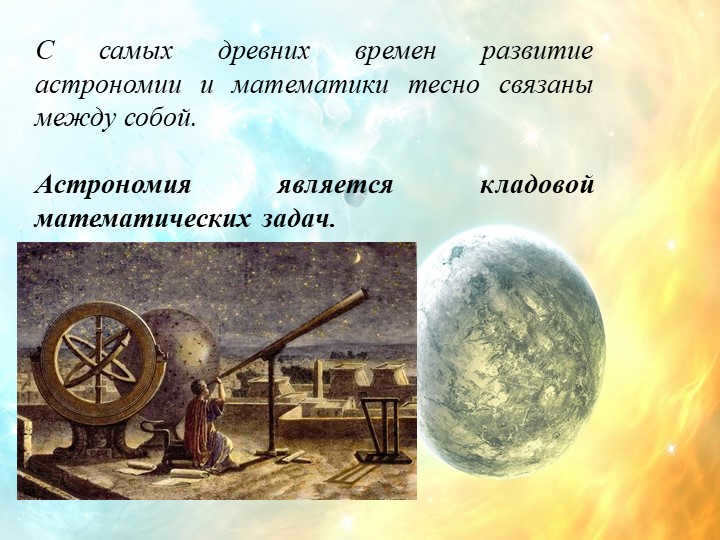 С самых древних времен развитие астрономии и математики тесно связаны между собой.

Астрономия является кладовой математических задач.